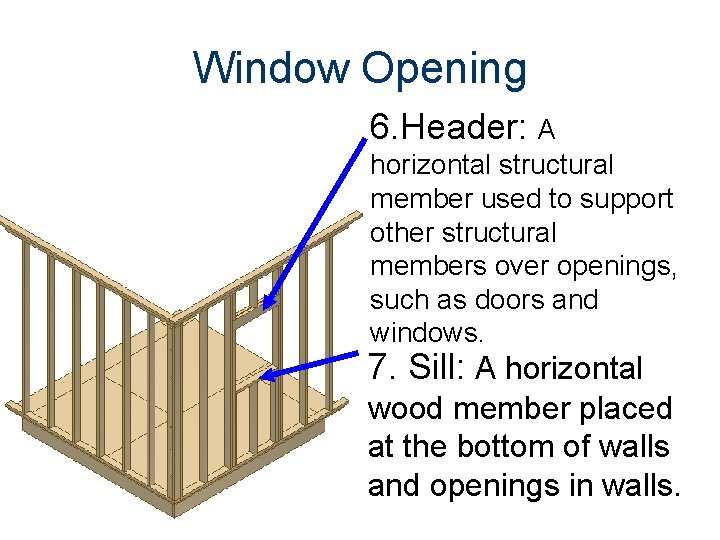 Window Opening

6.Header: A horizontal structural member used to support other structural members over openings, such as doors and windows.

7. Sill: A horizontal wood member placed at the bottom of walls and openings in walls.